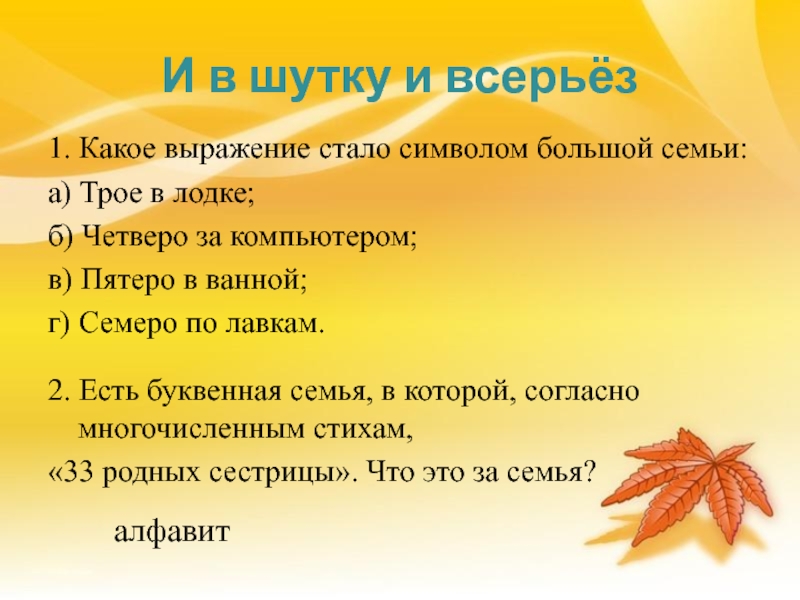 И в шутку и всерьёз

1. Какое выражение стало символом большой семьи:

а) Трое в лодке;

б) Четверо за компьютером;

в) Пятеро в ванной;

г) Семеро по лавкам.

2. Есть буквенная семья, в которой, согласно многочисленным стихам,

«33 родных сестрицы». Что это за семья?

алфавит